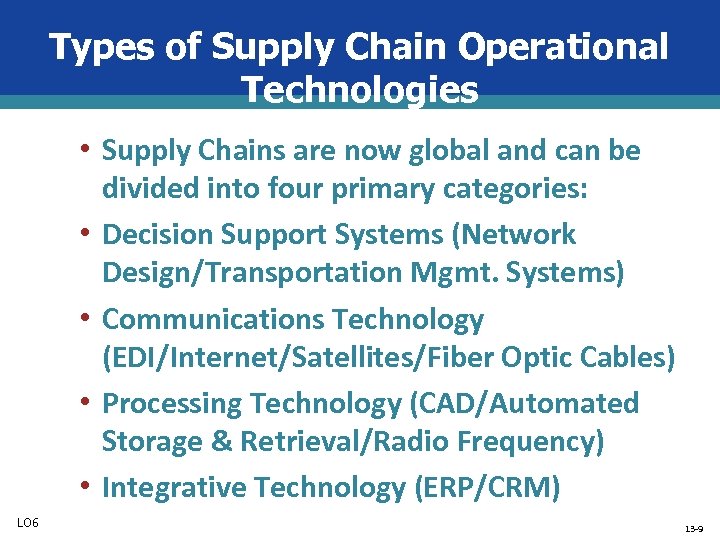 Types of Supply Chain Operational Technologies

• Supply Chains are now global and can be divided into four primary categories:
• Decision Support Systems (Network Design/Transportation Mgmt. Systems)
• Communications Technology (EDI/Internet/Satellites/Fiber Optic Cables)
• Processing Technology (CAD/Automated Storage & Retrieval/Radio Frequency)
• Integrative Technology (ERP/CRM)

LO6

13-9